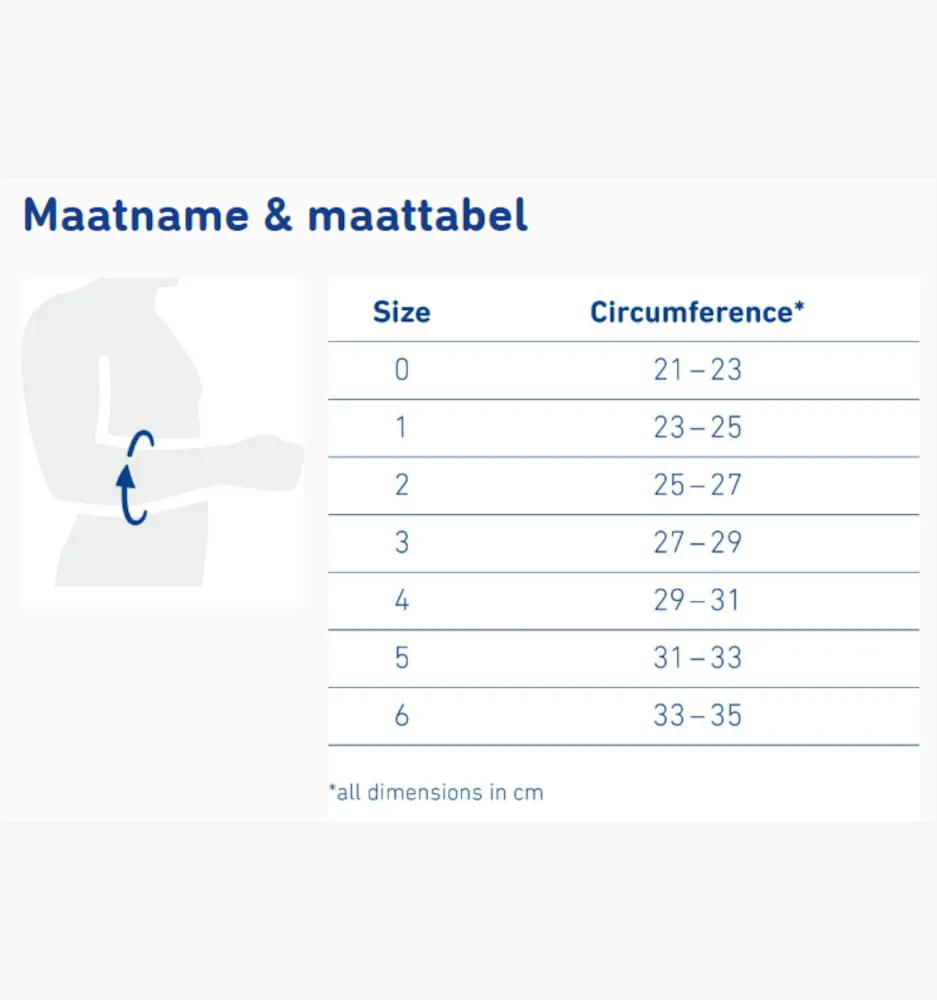 Maatname & maattabel

| Size | Circumference* |
|---|---|
| 0 | 21 – 23 |
| 1 | 23 – 25 |
| 2 | 25 – 27 |
| 3 | 27 – 29 |
| 4 | 29 – 31 |
| 5 | 31 – 33 |
| 6 | 33 – 35 |

*all dimensions in cm